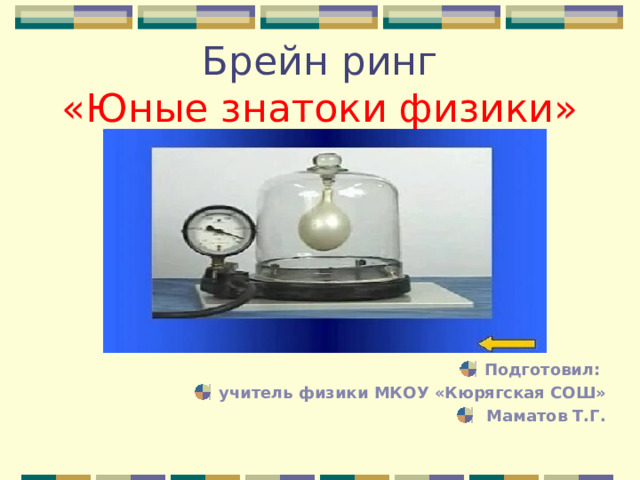 Брейн ринг
«Юные знатоки физики»

Подготовил:
учитель физики МКОУ «Кюрягская СОШ»
Маматов Т.Г.